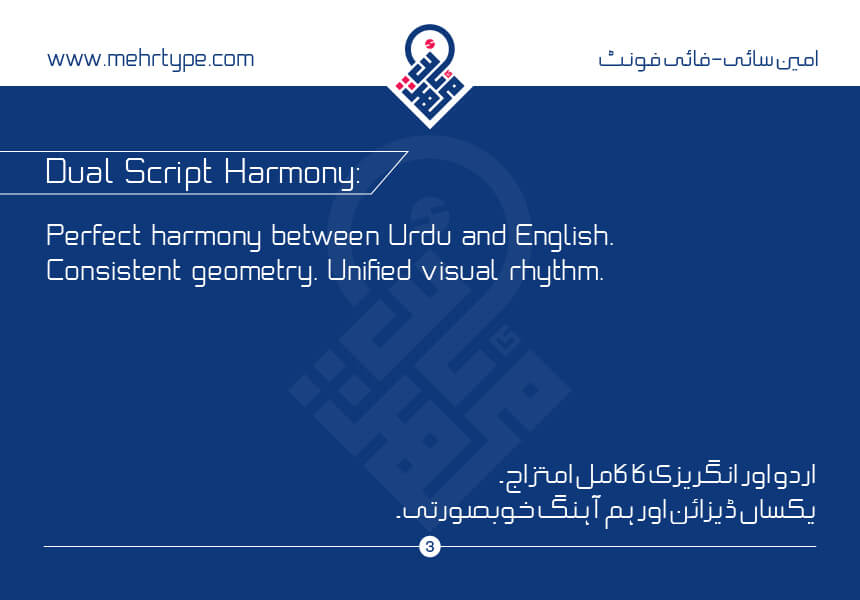 www.mehrtype.com

امین سائی-فائی فونٹ

Dual Script Harmony:

Perfect harmony between Urdu and English. Consistent geometry. Unified visual rhythm.

اردو اور انگریزی کا کامل امتزاج۔
یکساں ڈیزائن اور ہم آہنگ خوبصورتی۔

3